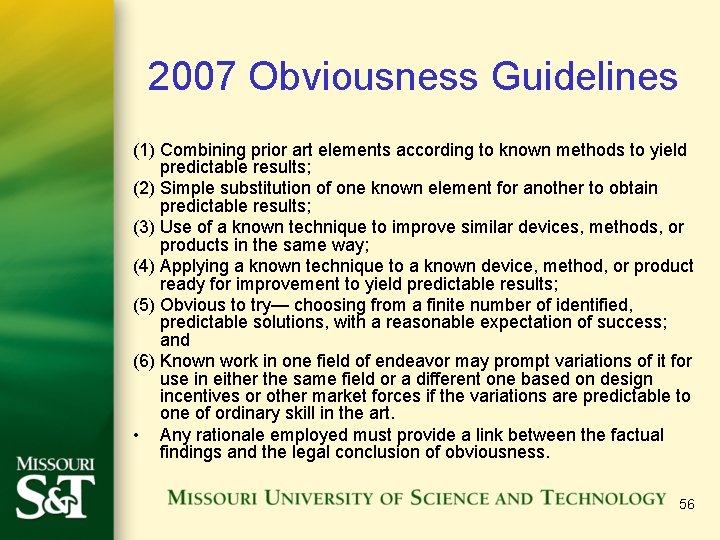 2007 Obviousness Guidelines

(1) Combining prior art elements according to known methods to yield predictable results;

(2) Simple substitution of one known element for another to obtain predictable results;

(3) Use of a known technique to improve similar devices, methods, or products in the same way;

(4) Applying a known technique to a known device, method, or product ready for improvement to yield predictable results;

(5) Obvious to try— choosing from a finite number of identified, predictable solutions, with a reasonable expectation of success; and

(6) Known work in one field of endeavor may prompt variations of it for use in either the same field or a different one based on design incentives or other market forces if the variations are predictable to one of ordinary skill in the art.

• Any rationale employed must provide a link between the factual findings and the legal conclusion of obviousness.

MISSOURI S&T

MISSOURI UNIVERSITY OF SCIENCE AND TECHNOLOGY

56